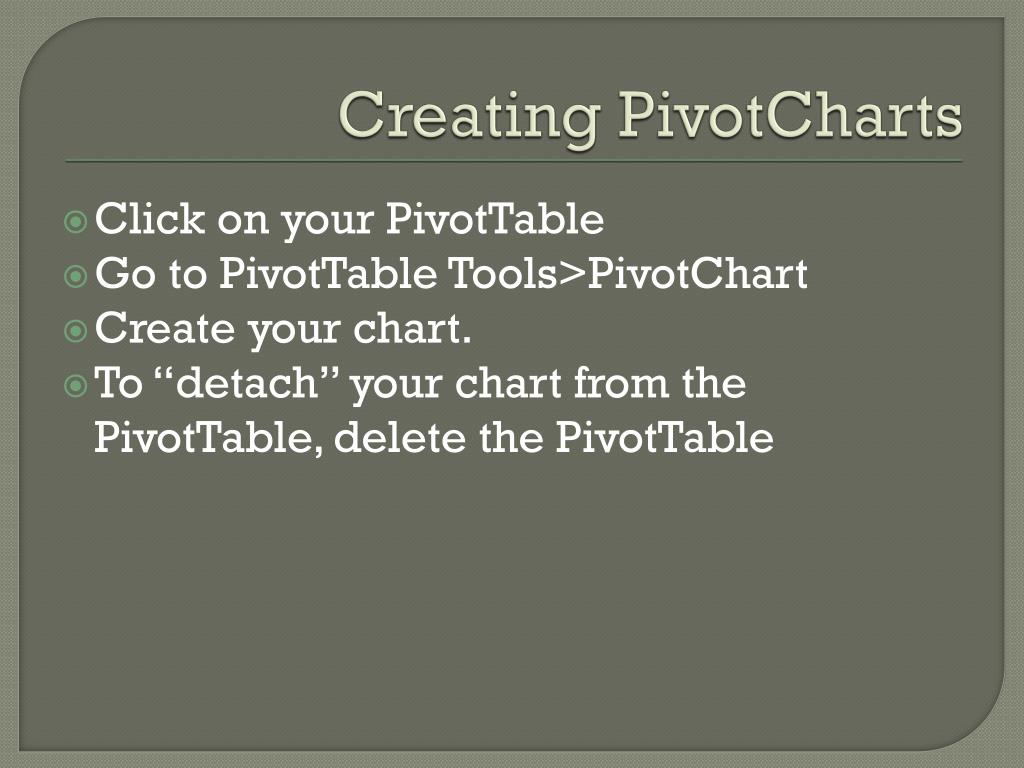 Creating PivotCharts

Click on your PivotTable
Go to PivotTable Tools>PivotChart
Create your chart.
To “detach” your chart from the PivotTable, delete the PivotTable